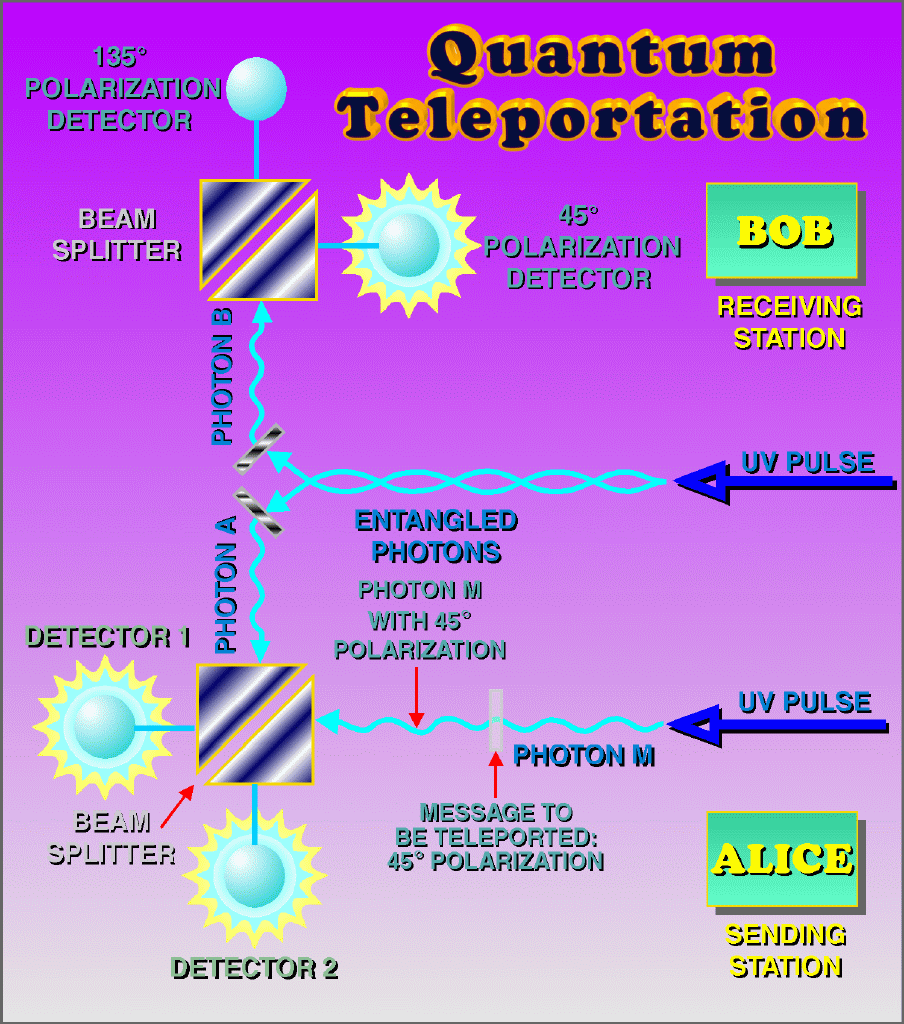 Quantum Teleportation

135° POLARIZATION DETECTOR

BEAM SPLITTER

45° POLARIZATION DETECTOR

BOB

RECEIVING STATION

PHOTON B

UV PULSE

PHOTON A

ENTANGLED PHOTONS

PHOTON M WITH 45° POLARIZATION

DETECTOR 1

UV PULSE

PHOTON M

BEAM SPLITTER

MESSAGE TO BE TELEPORTED: 45° POLARIZATION

ALICE

SENDING STATION

DETECTOR 2